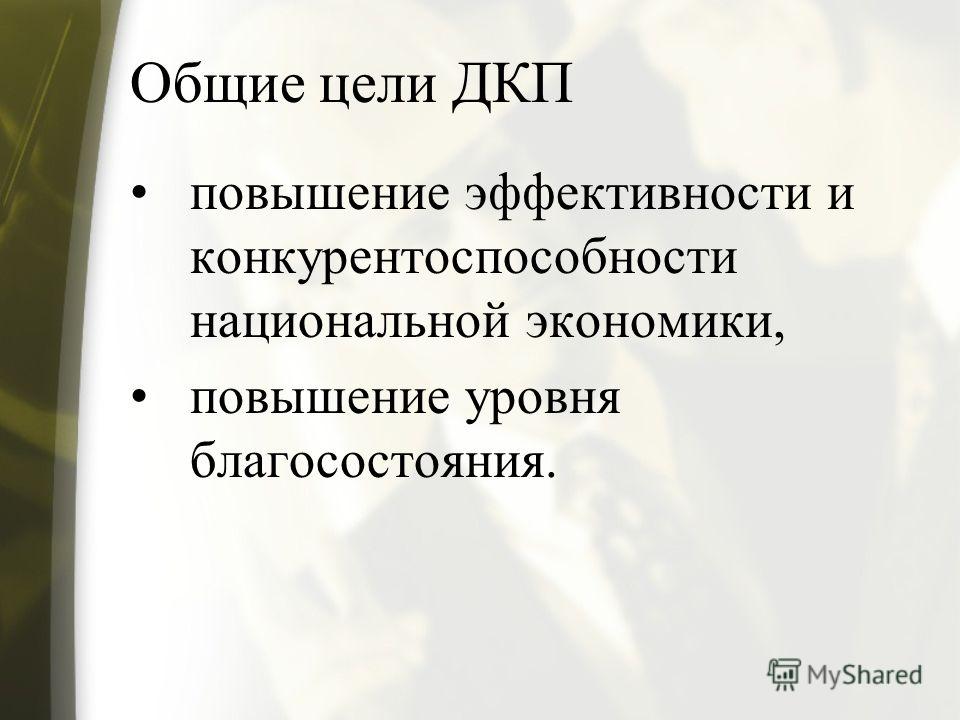 Общие цели ДКП

• повышение эффективности и конкурентоспособности национальной экономики,

• повышение уровня благосостояния.

MyShared